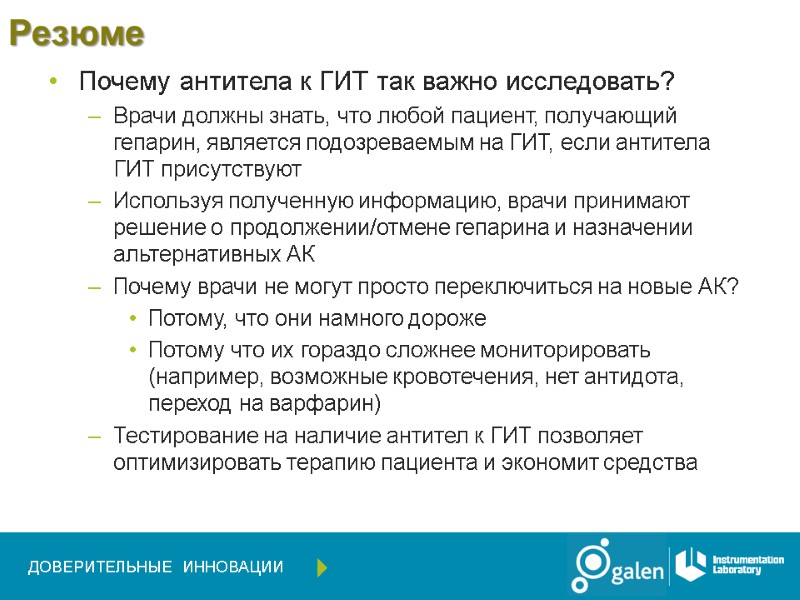 Резюме

• Почему антитела к ГИТ так важно исследовать?
– Врачи должны знать, что любой пациент, получающий гепарин, является подозреваемым на ГИТ, если антитела ГИТ присутствуют
– Используя полученную информацию, врачи принимают решение о продолжении/отмене гепарина и назначении альтернативных АК
– Почему врачи не могут просто переключиться на новые АК?
• Потому, что они намного дороже
• Потому что их гораздо сложнее мониторировать (например, возможные кровотечения, нет антидота, переход на варфарин)
– Тестирование на наличие антител к ГИТ позволяет оптимизировать терапию пациента и экономит средства

ДОВЕРИТЕЛЬНЫЕ ИННОВАЦИИ

galen

Instrumentation Laboratory